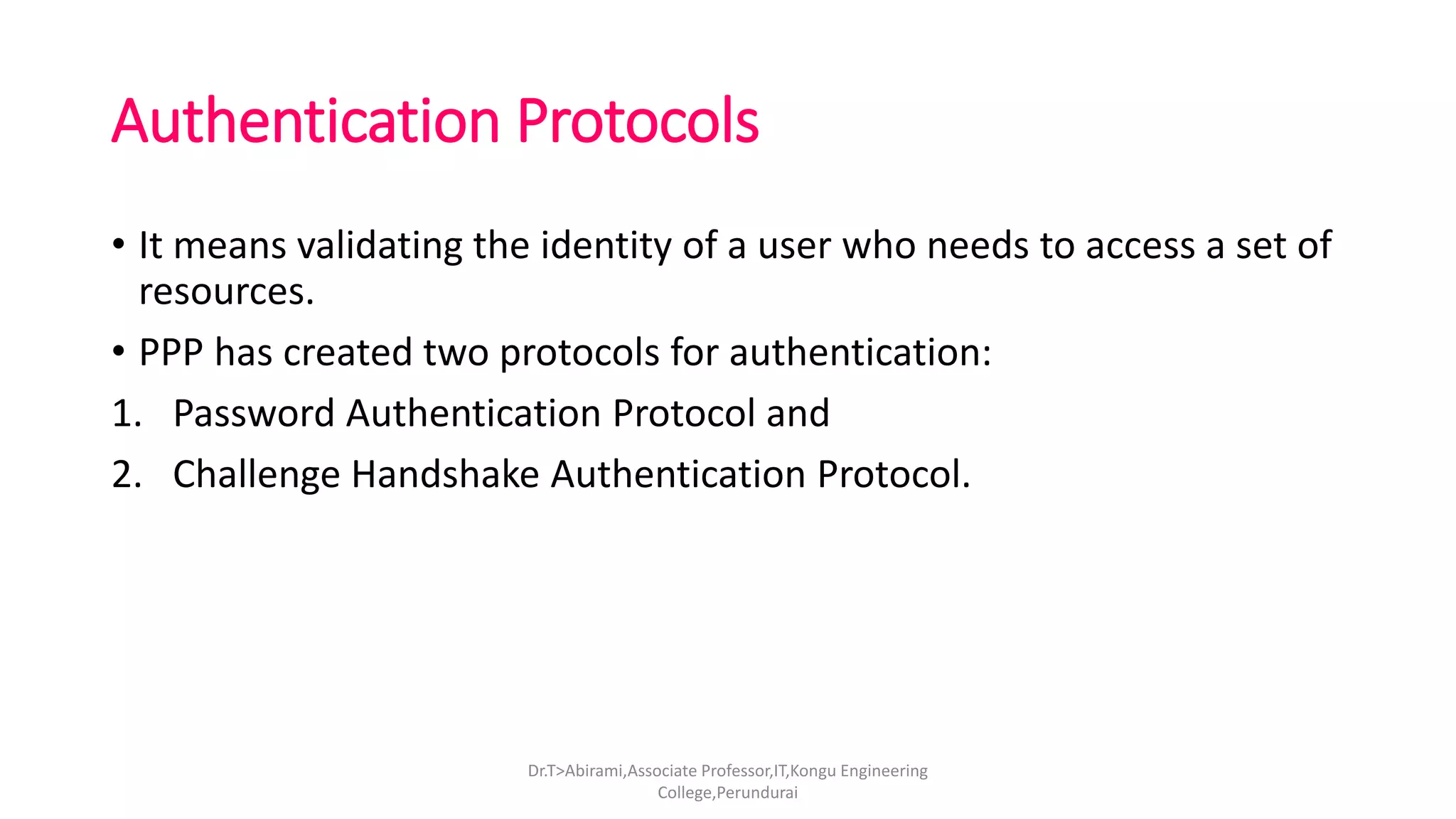 Authentication Protocols

• It means validating the identity of a user who needs to access a set of resources.

• PPP has created two protocols for authentication:

1. Password Authentication Protocol and

2. Challenge Handshake Authentication Protocol.

Dr.T>Abirami,Associate Professor,IT,Kongu Engineering College,Perundurai